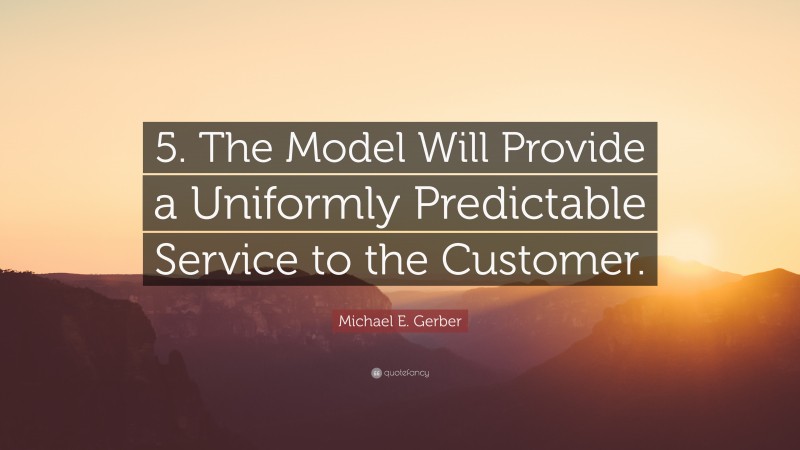 5. The Model Will Provide a Uniformly Predictable Service to the Customer.

Michael E. Gerber

quotefancy